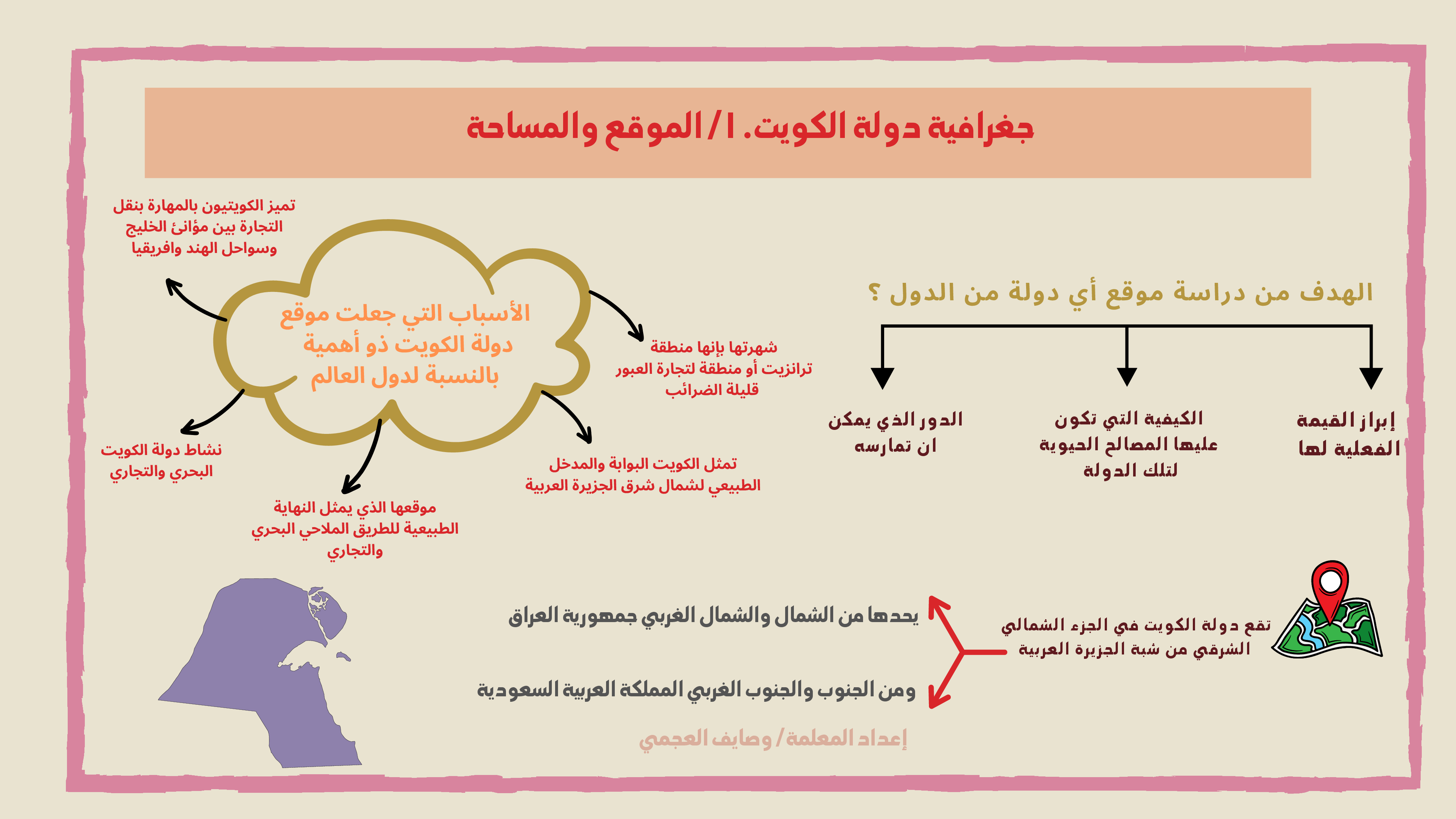 جغرافية دولة الكويت. ١/ الموقع والمساحة

الهدف من دراسة موقع أي دولة من الدول ؟

إبراز القيمة الفعلية لها

الكيفية التي تكون عليها المصالح الحيوية لتلك الدولة

الدور الذي يمكن ان تمارسه

الأسباب التي جعلت موقع دولة الكويت ذو أهمية بالنسبة لدول العالم

تميز الكويتيون بالمهارة بنقل التجارة بين مؤانئ الخليج وسواحل الهند وافريقيا

شهرتها بإنها منطقة ترانزيت أو منطقة لتجارة العبور قليلة الضرائب

تمثل الكويت البوابة والمدخل الطبيعي لشمال شرق الجزيرة العربية

موقعها الذي يمثل النهاية الطبيعية للطريق الملاحي البحري والتجاري

نشاط دولة الكويت البحري والتجاري

تقع دولة الكويت في الجزء الشمالي الشرقي من شبة الجزيرة العربية

يحدها من الشمال والشمال الغربي جمهورية العراق

ومن الجنوب والجنوب الغربي المملكة العربية السعودية

إعداد المعلمة/ وصايف العجمي